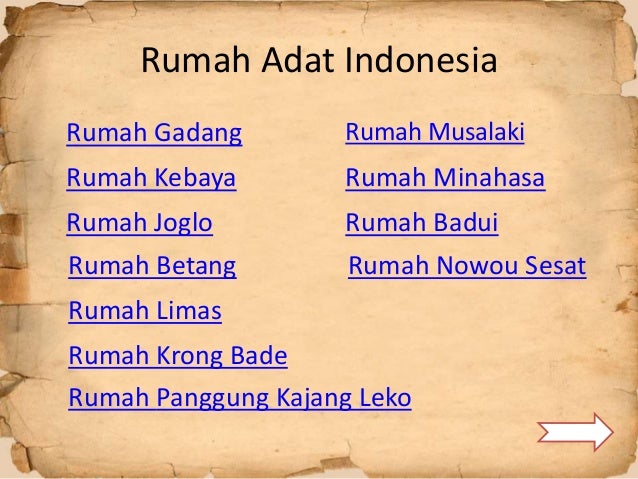 Rumah Adat Indonesia

Rumah Gadang
Rumah Kebaya
Rumah Joglo
Rumah Betang
Rumah Limas
Rumah Krong Bade
Rumah Panggung Kajang Leko

Rumah Musalaki
Rumah Minahasa
Rumah Badui
Rumah Nowou Sesat